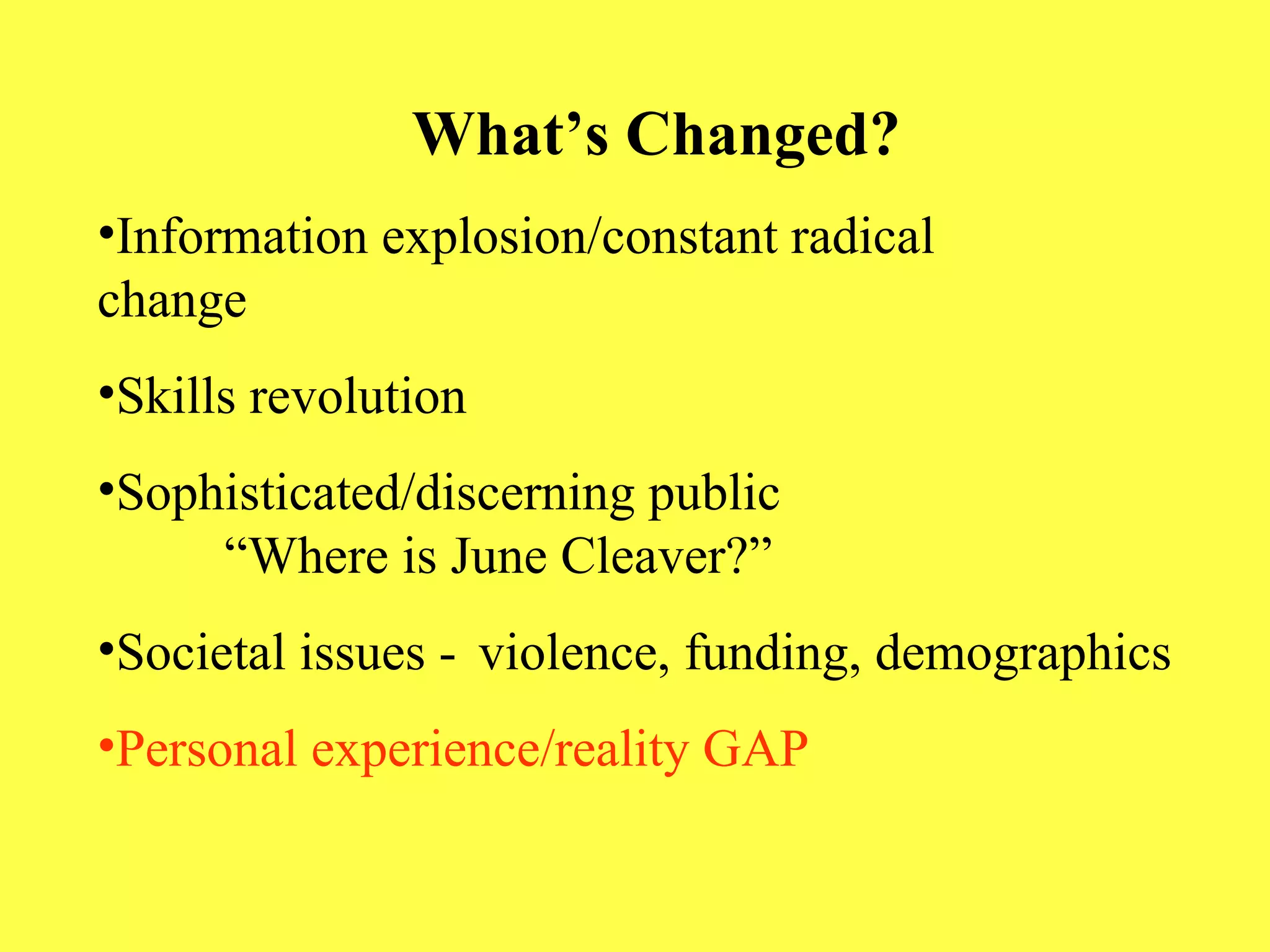 What’s Changed?

•Information explosion/constant radical change

•Skills revolution

•Sophisticated/discerning public
“Where is June Cleaver?”

•Societal issues - violence, funding, demographics

•Personal experience/reality GAP